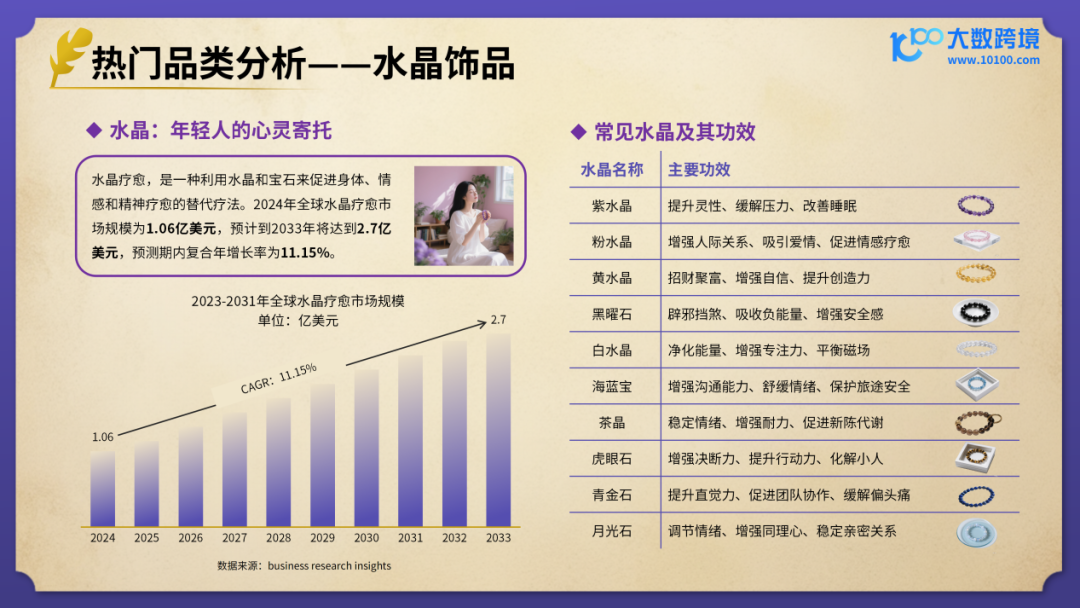 热门品类分析——水晶饰品

大数跨境
www.10100.com

◆ 水晶：年轻人的心灵寄托

水晶疗愈，是一种利用水晶和宝石来促进身体、情感和精神疗愈的替代疗法。2024年全球水晶疗愈市场规模为1.06亿美元，预计到2033年将达到2.7亿美元，预测期内复合年增长率为11.15%。

2023-2031年全球水晶疗愈市场规模
单位：亿美元

1.06
CAGR：11.15%
2.7

2024 2025 2026 2027 2028 2029 2030 2031 2032 2033

数据来源：business research insights

◆ 常见水晶及其功效

| 水晶名称 | 主要功效 |
|---|---|
| 紫水晶 | 提升灵性、缓解压力、改善睡眠 |
| 粉水晶 | 增强人际关系、吸引爱情、促进情感疗愈 |
| 黄水晶 | 招财聚富、增强自信、提升创造力 |
| 黑曜石 | 辟邪挡煞、吸收负能量、增强安全感 |
| 白水晶 | 净化能量、增强专注力、平衡磁场 |
| 海蓝宝 | 增强沟通能力、舒缓情绪、保护旅途安全 |
| 茶晶 | 稳定情绪、增强耐力、促进新陈代谢 |
| 虎眼石 | 增强决断力、提升行动力、化解小人 |
| 青金石 | 提升直觉力、促进团队协作、缓解偏头痛 |
| 月光石 | 调节情绪、增强同理心、稳定亲密关系 |